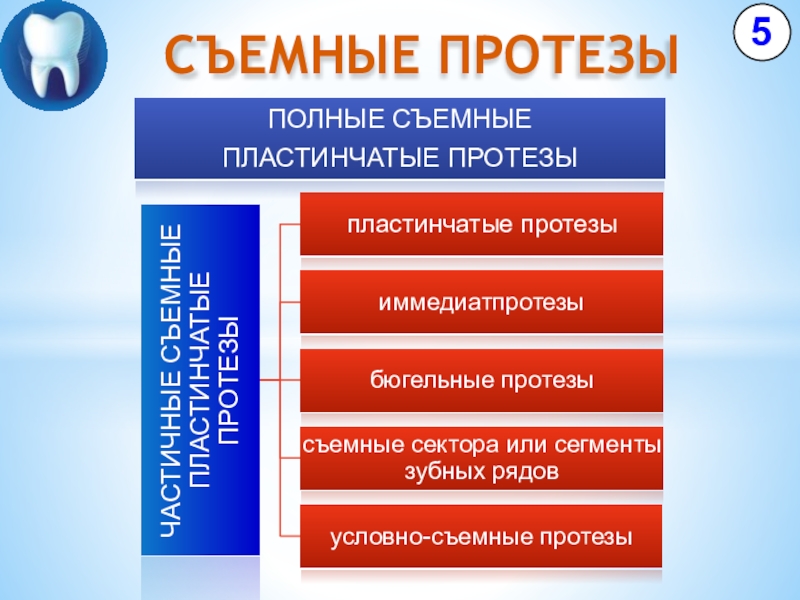 СЪЕМНЫЕ ПРОТЕЗЫ

5

ПОЛНЫЕ СЪЕМНЫЕ ПЛАСТИНЧАТЫЕ ПРОТЕЗЫ

ЧАСТИЧНЫЕ СЪЕМНЫЕ ПЛАСТИНЧАТЫЕ ПРОТЕЗЫ

пластинчатые протезы

иммедиатпротезы

бюгельные протезы

съемные сектора или сегменты зубных рядов

условно-съемные протезы